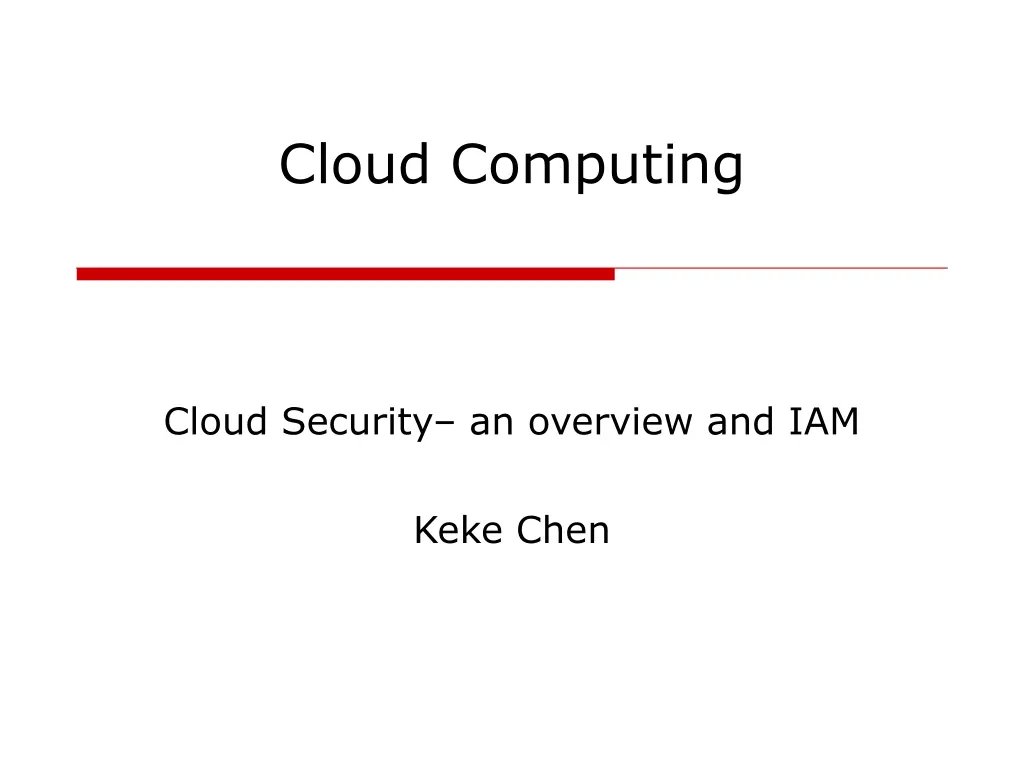 Cloud Computing

Cloud Security– an overview and IAM

Keke Chen